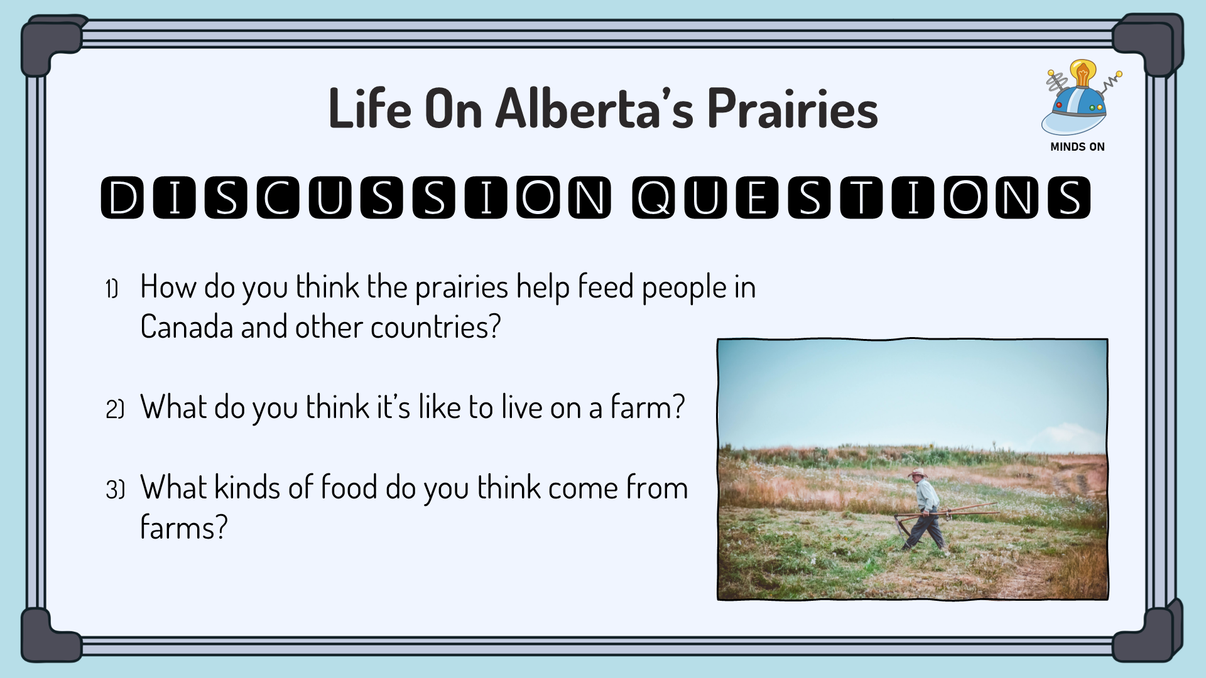 Life On Alberta's Prairies

MINDS ON

DISCUSSION QUESTIONS

1) How do you think the prairies help feed people in Canada and other countries?

2) What do you think it's like to live on a farm?

3) What kinds of food do you think come from farms?